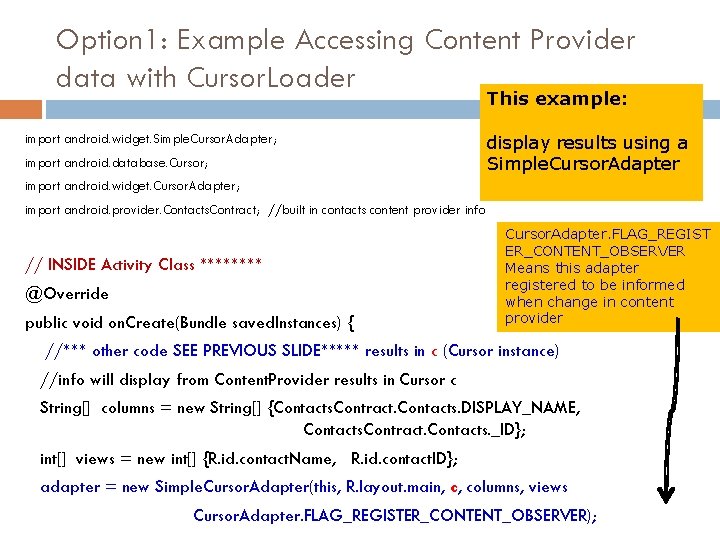 Option1: Example Accessing Content Provider data with CursorLoader

This example:

display results using a SimpleCursorAdapter

import android.widget.SimpleCursorAdapter;

import android.database.Cursor;

import android.widget.CursorAdapter;

import android.provider.ContactsContract; //built in contacts content provider info

CursorAdapter.FLAG_REGISTER_CONTENT_OBSERVER Means this adapter registered to be informed when change in content provider

// INSIDE Activity Class ********

@Override

public void onCreate(Bundle savedInstances) {

//*** other code SEE PREVIOUS SLIDE***** results in c (Cursor instance)

//info will display from ContentProvider results in Cursor c

String[] columns = new String[] {ContactsContract.Contacts.DISPLAY_NAME, ContactsContract.Contacts._ID};

int[] views = new int[] {R.id.contactName, R.id.contactID};

adapter = new SimpleCursorAdapter(this, R.layout.main, c, columns, views CursorAdapter.FLAG_REGISTER_CONTENT_OBSERVER);